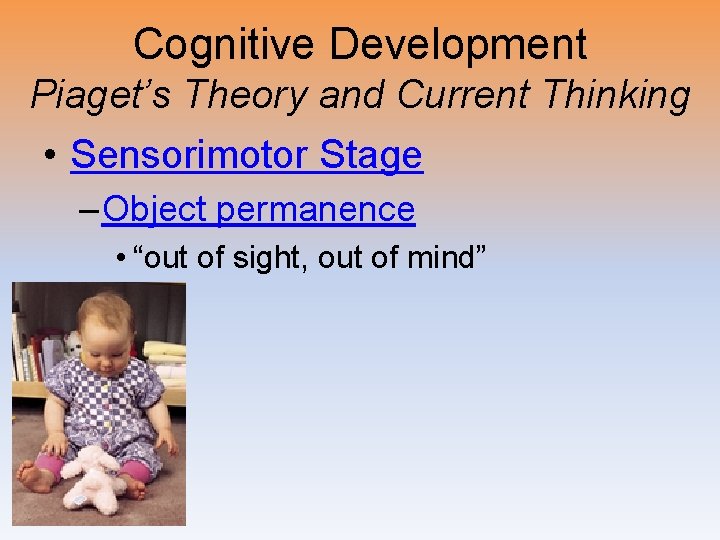 Cognitive Development
Piaget's Theory and Current Thinking

• Sensorimotor Stage
– Object permanence
• "out of sight, out of mind"